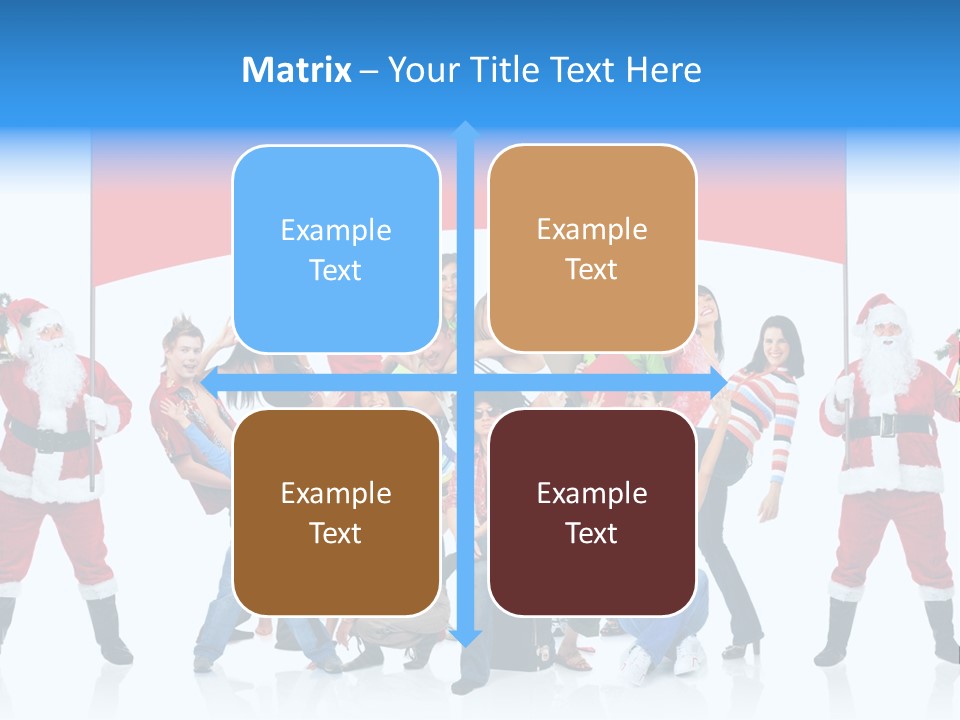 Matrix – Your Title Text Here

Example Text

Example Text

Example Text

Example Text